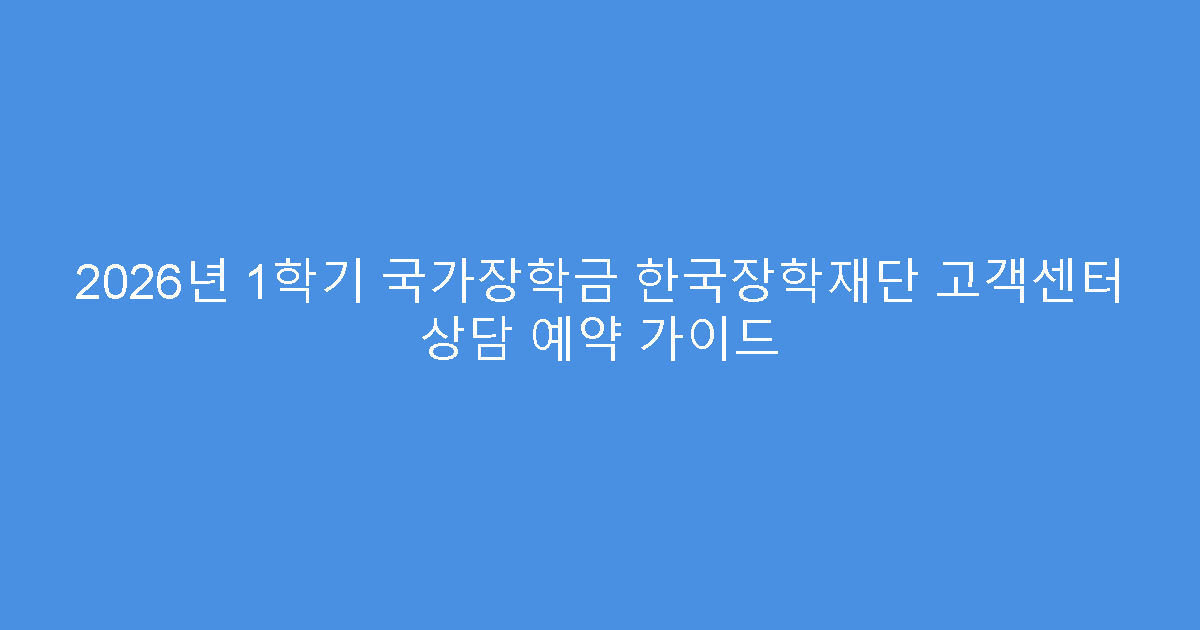 2026년 1학기 국가장학금 한국장학재단 고객센터 상담 예약 가이드